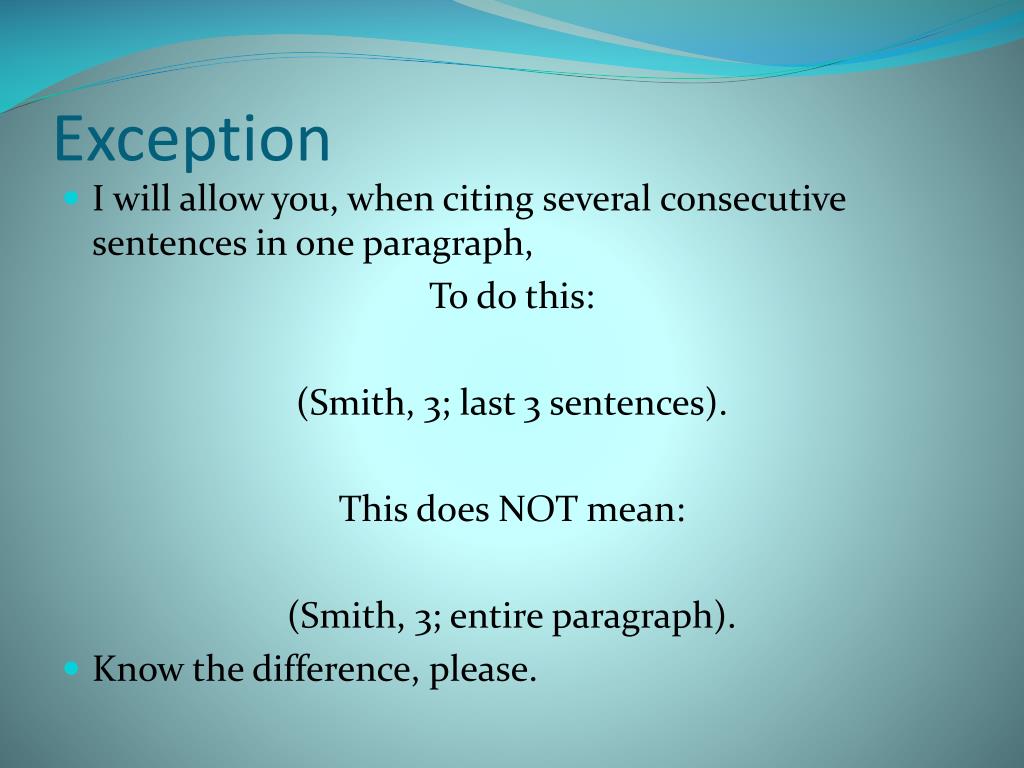 Exception

I will allow you, when citing several consecutive sentences in one paragraph,

To do this:

(Smith, 3; last 3 sentences).

This does NOT mean:

(Smith, 3; entire paragraph).

Know the difference, please.